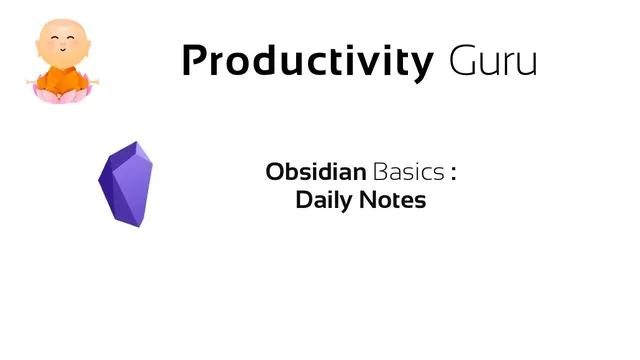 Productivity Guru

Obsidian Basics :
Daily Notes